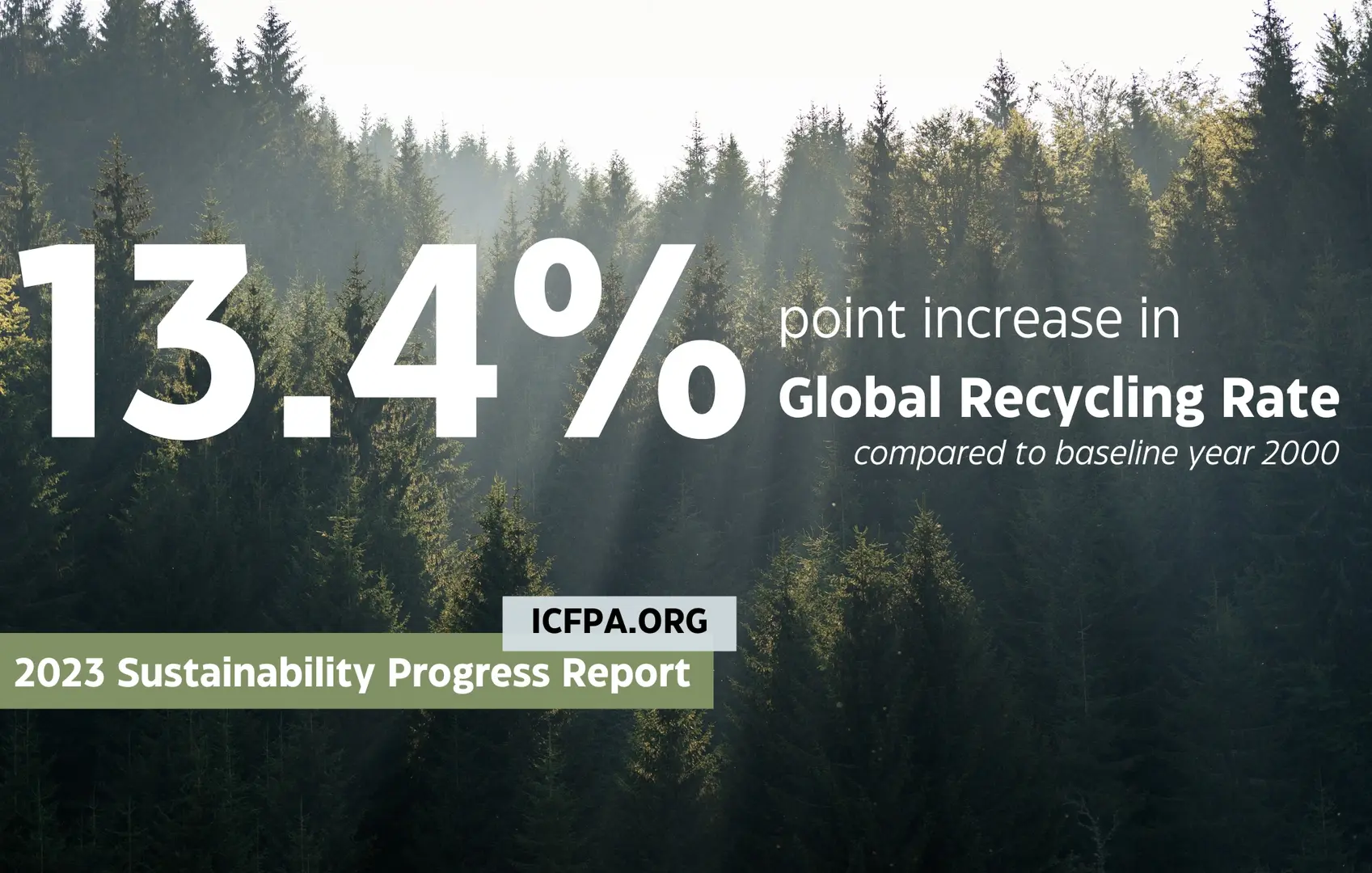 13.4% point increase in
Global Recycling Rate
compared to baseline year 2000

ICFPA.ORG

2023 Sustainability Progress Report